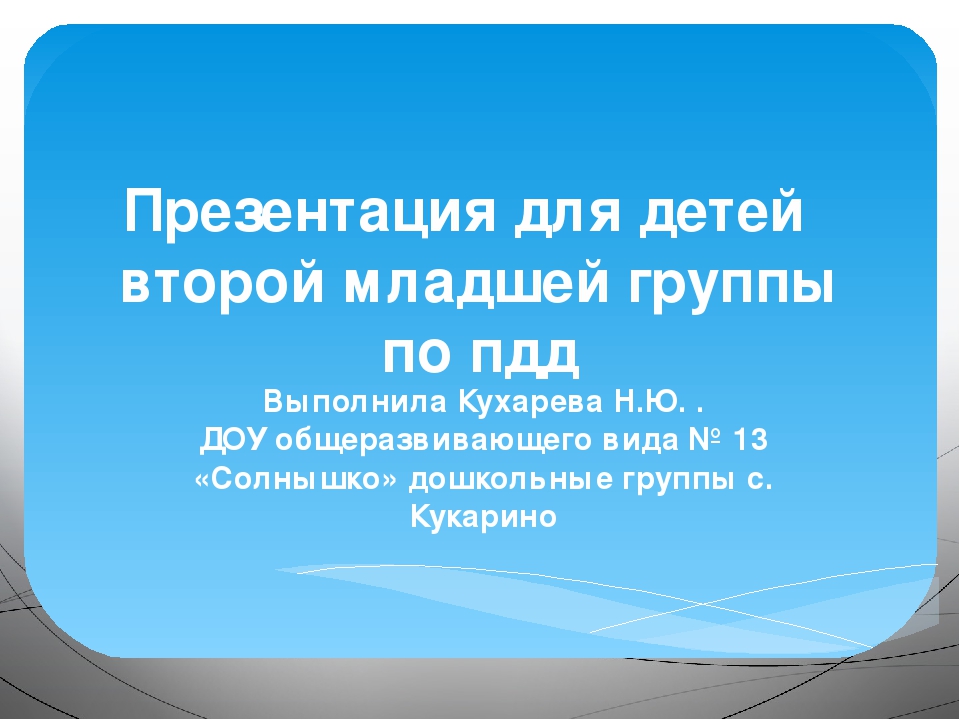 Презентация для детей второй младшей группы по пдд

Выполнила Кухарева Н.Ю. .
ДОУ общеразвивающего вида № 13 «Солнышко» дошкольные группы с. Кукарино